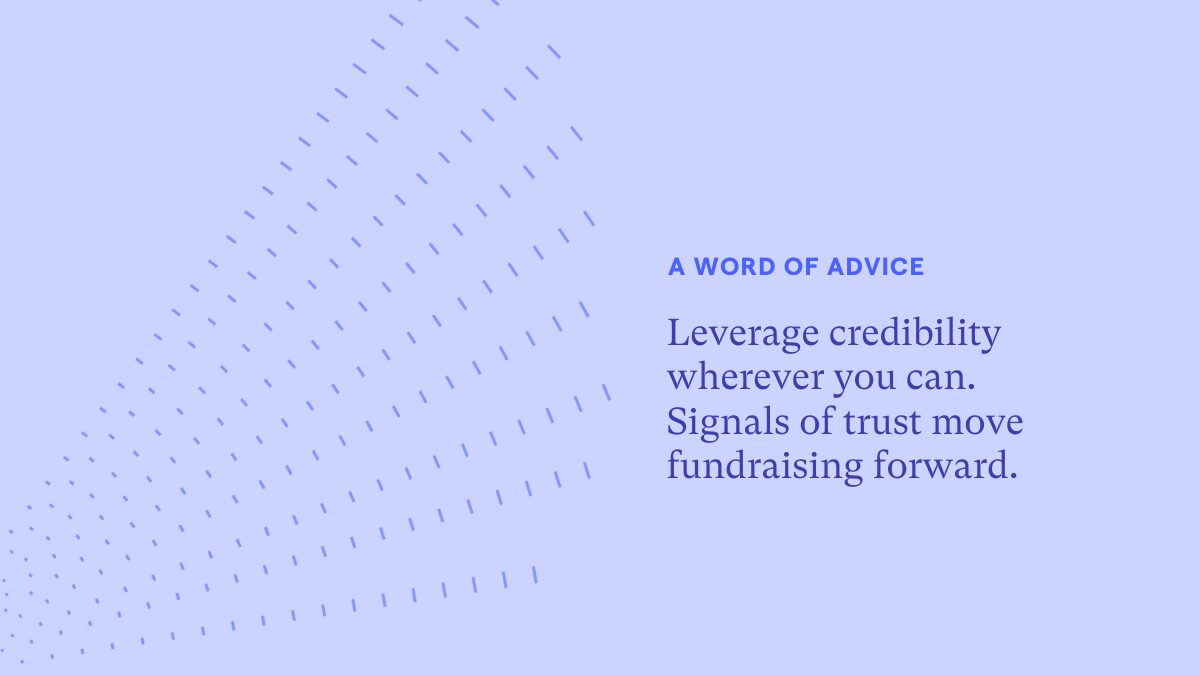 A WORD OF ADVICE

Leverage credibility wherever you can. Signals of trust move fundraising forward.